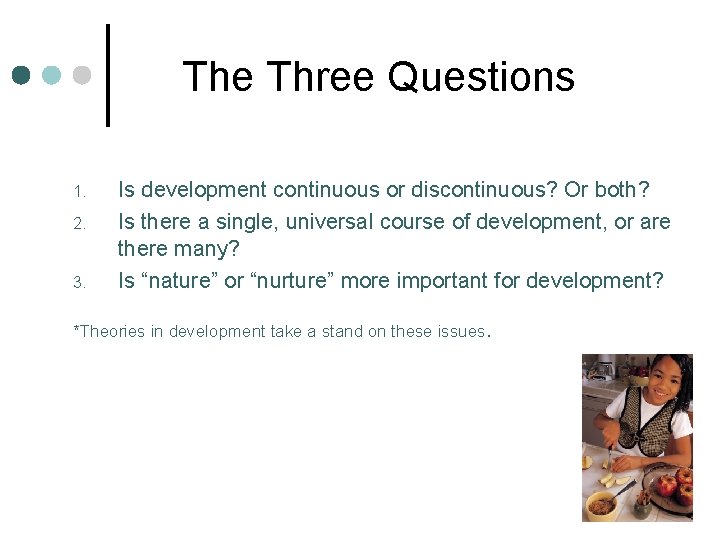 The Three Questions

1. Is development continuous or discontinuous? Or both?
2. Is there a single, universal course of development, or are there many?
3. Is “nature” or “nurture” more important for development?

*Theories in development take a stand on these issues.